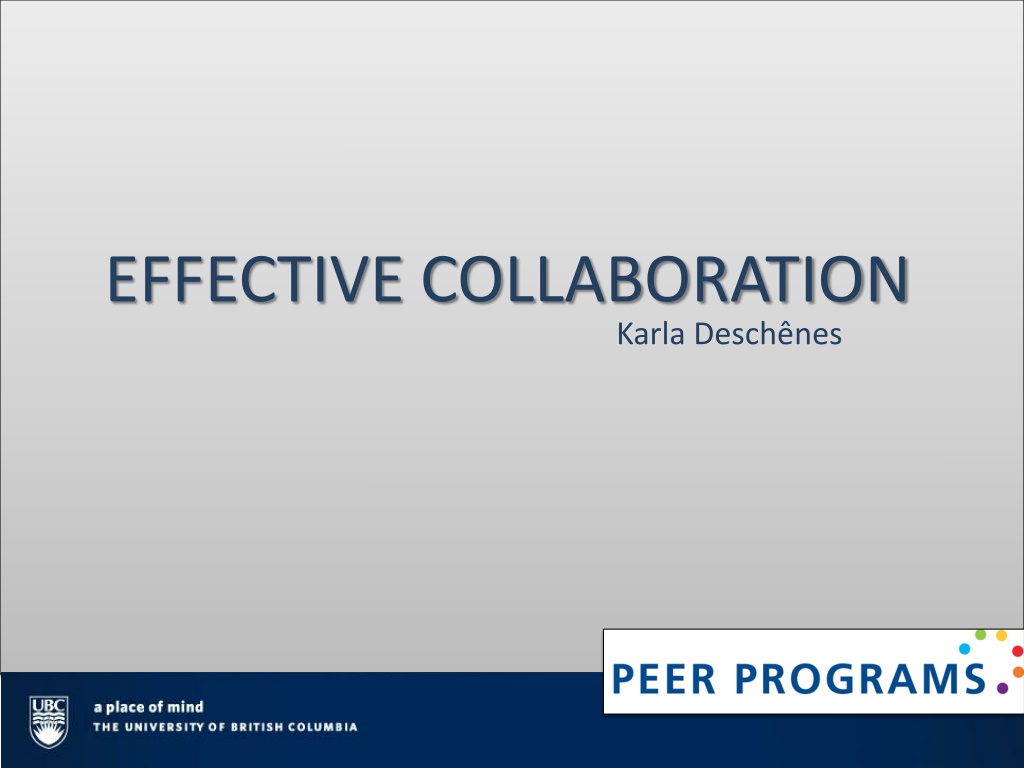 EFFECTIVE COLLABORATION
Karla Deschênes

PEER PROGRAMS

UBC
a place of mind
THE UNIVERSITY OF BRITISH COLUMBIA